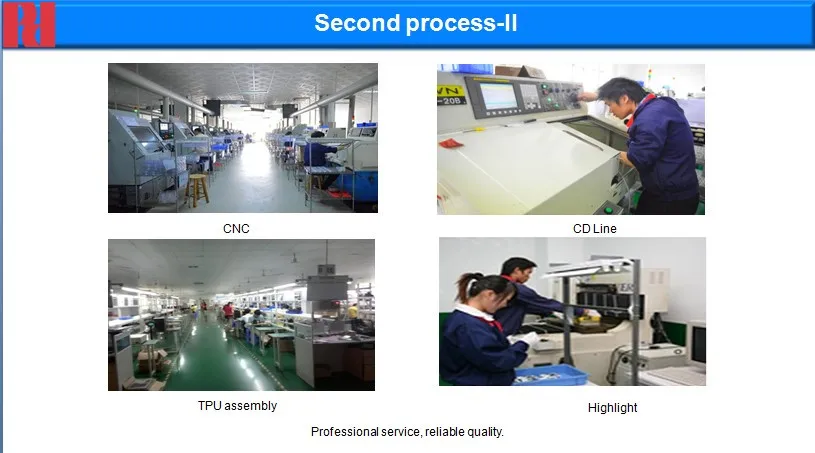 Second process-II

CNC

CD Line

TPU assembly

Highlight

Professional service, reliable quality.